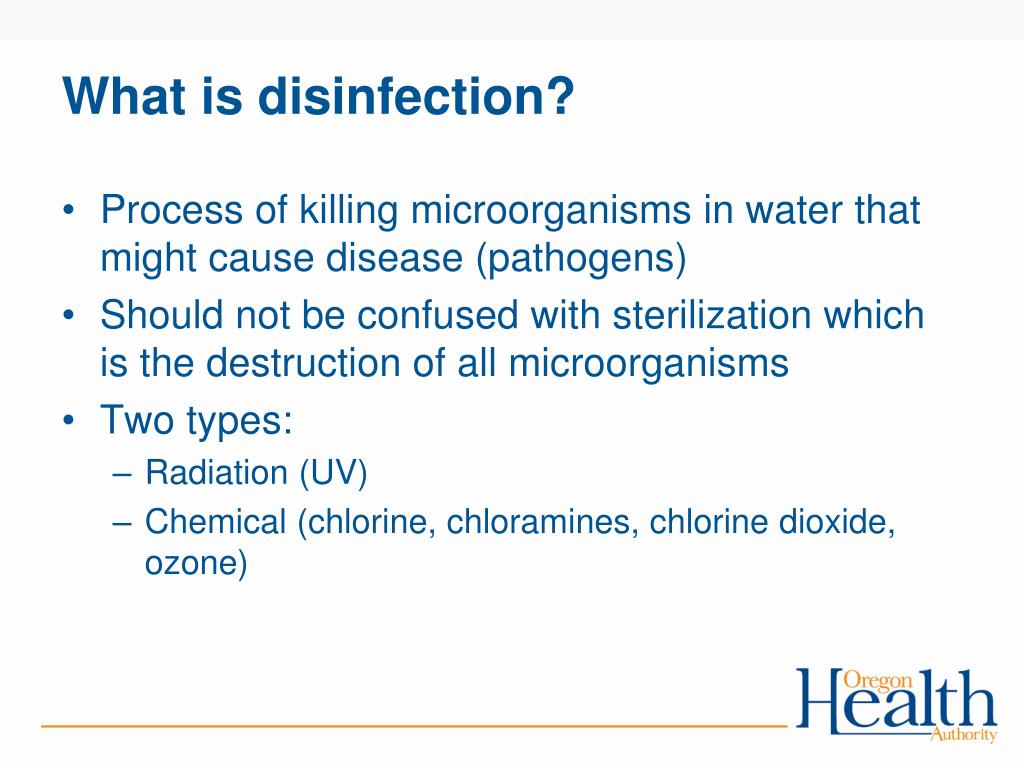 What is disinfection?

• Process of killing microorganisms in water that might cause disease (pathogens)
• Should not be confused with sterilization which is the destruction of all microorganisms
• Two types:
– Radiation (UV)
– Chemical (chlorine, chloramines, chlorine dioxide, ozone)

Oregon Health Authority